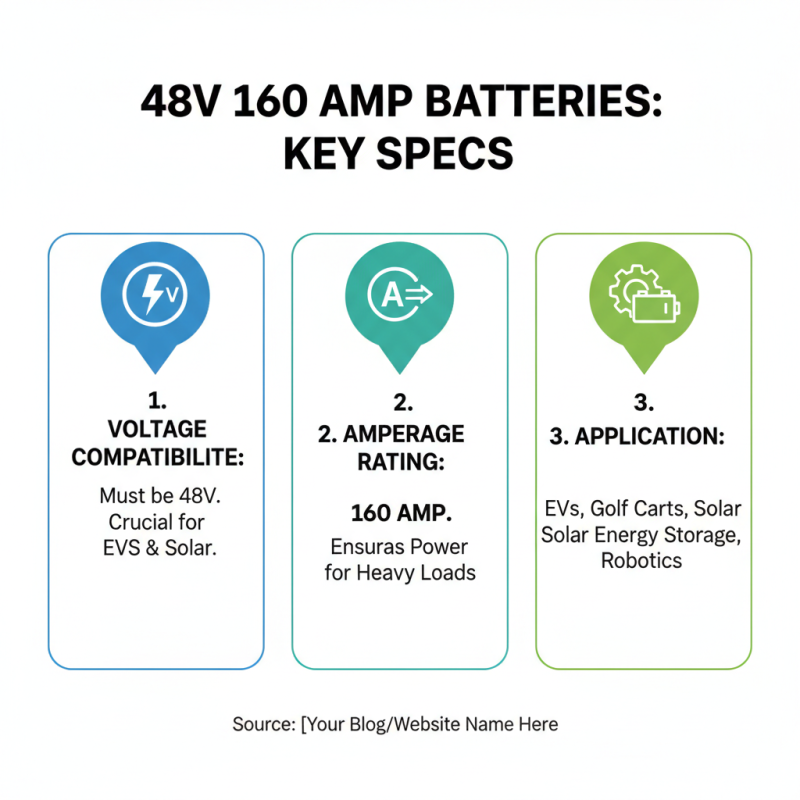 48V 160 AMP BATTERIES: KEY SPECS

V

1.
VOLTAGE COMPATIBILITE:

Must be 48V. Crucial for EVS & Solar.

A

2.
2. AMPERAGE RATING:

160 AMP.

Ensuras Power for Heavy Loads

3.
3. APPLICATION:

EVs, Golf Carts, Solar Solar Energy Storage, Robotics

Source: [Your Blog/Website Name Here